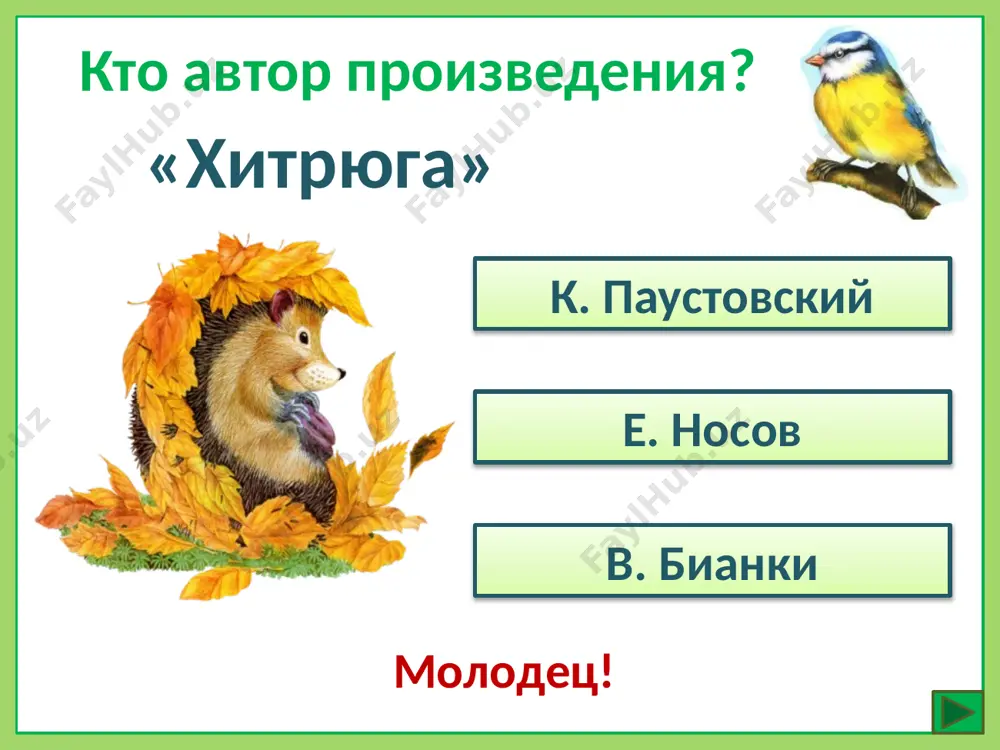 Кто автор произведения?

«Хитрюга»

К. Паустовский

Е. Носов

В. Бианки

Молодец!

FaylHub.uz